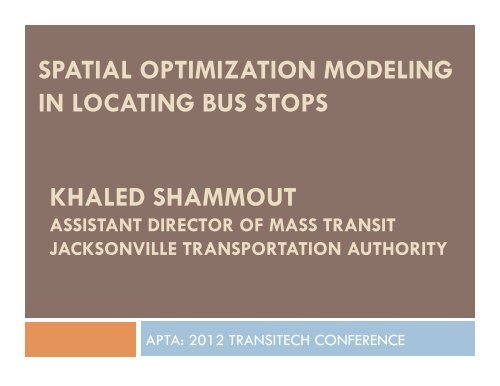 SPATIAL OPTIMIZATION MODELING IN LOCATING BUS STOPS

KHALED SHAMMOUT
ASSISTANT DIRECTOR OF MASS TRANSIT
JACKSONVILLE TRANSPORTATION AUTHORITY

APTA: 2012 TRANSITECH CONFERENCE